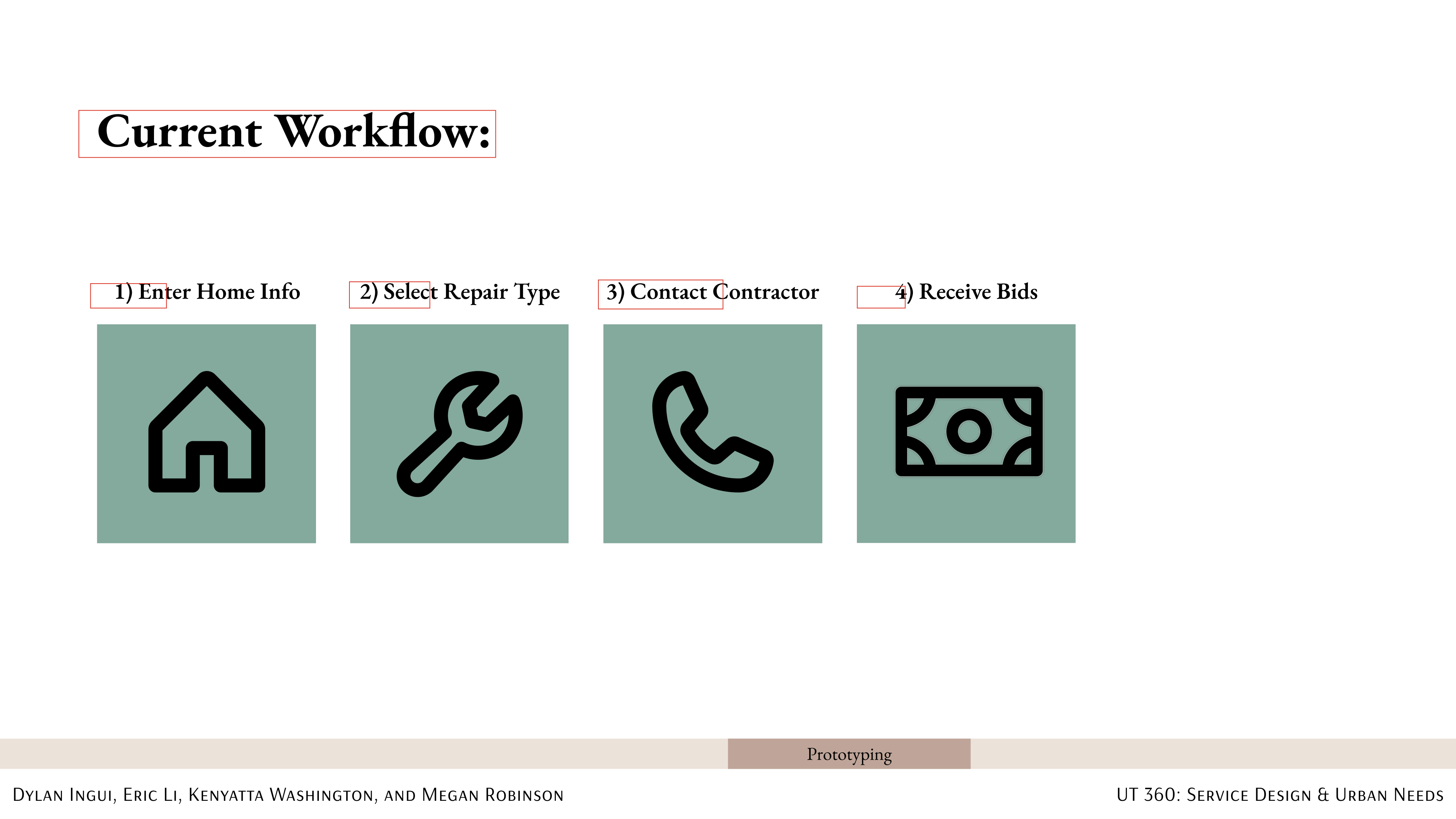 Current Workflow:

1) Enter Home Info

2) Select Repair Type

3) Contact Contractor

4) Receive Bids

Prototyping

Dylan Ingui, Eric Li, Kenyatta Washington, and Megan Robinson

UT 360: Service Design & Urban Needs